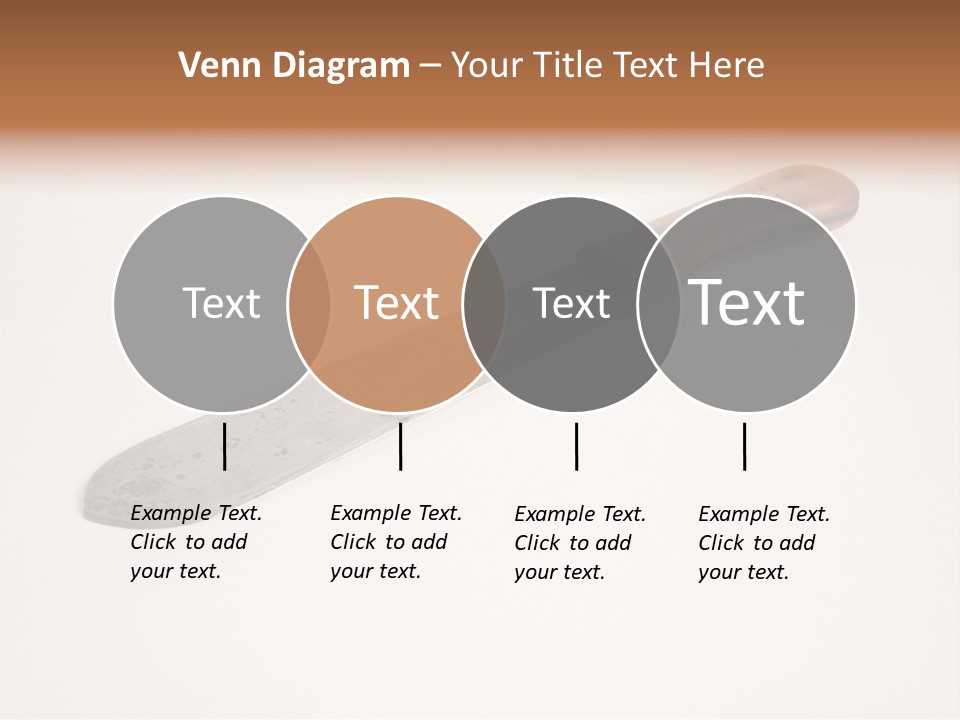 Venn Diagram – Your Title Text Here

Text

Text

Text

Text

Example Text. Click to add your text.

Example Text. Click to add your text.

Example Text. Click to add your text.

Example Text. Click to add your text.